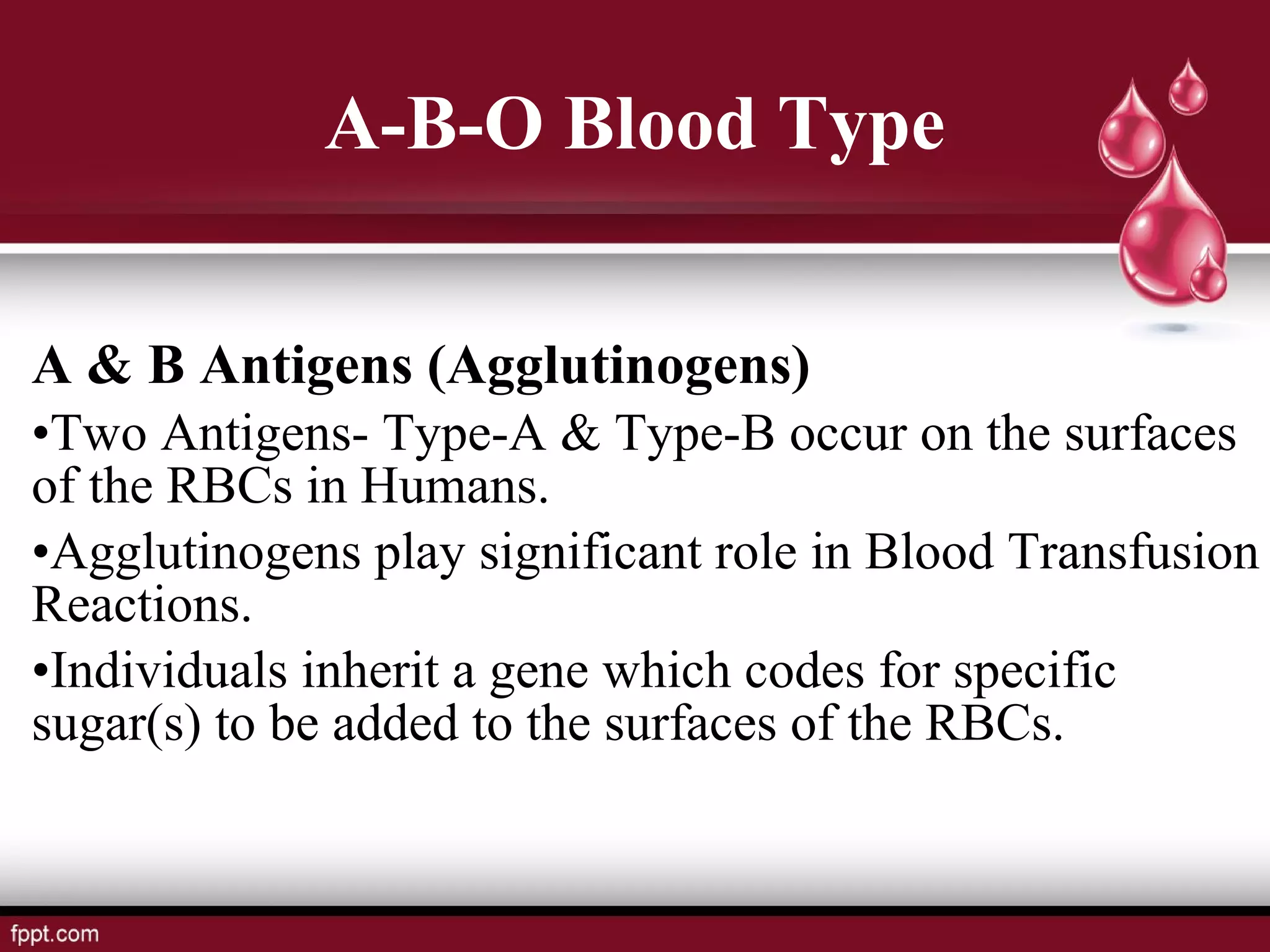 A-B-O Blood Type

A & B Antigens (Agglutinogens)

•Two Antigens- Type-A & Type-B occur on the surfaces of the RBCs in Humans.

•Agglutinogens play significant role in Blood Transfusion Reactions.

•Individuals inherit a gene which codes for specific sugar(s) to be added to the surfaces of the RBCs.

fppt.com